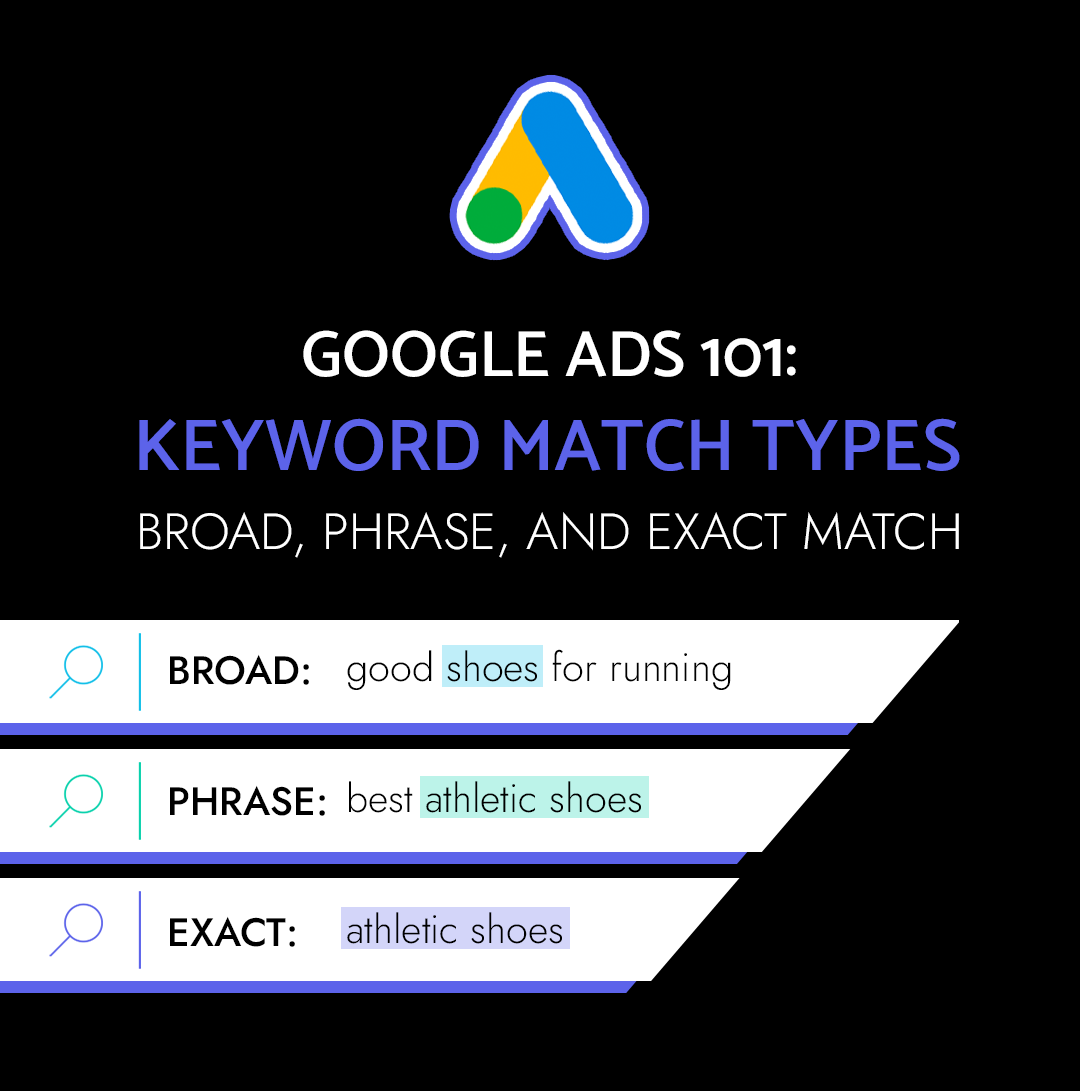 GOOGLE ADS 101:
KEYWORD MATCH TYPES
BROAD, PHRASE, AND EXACT MATCH

BROAD: good shoes for running

PHRASE: best athletic shoes

EXACT: athletic shoes